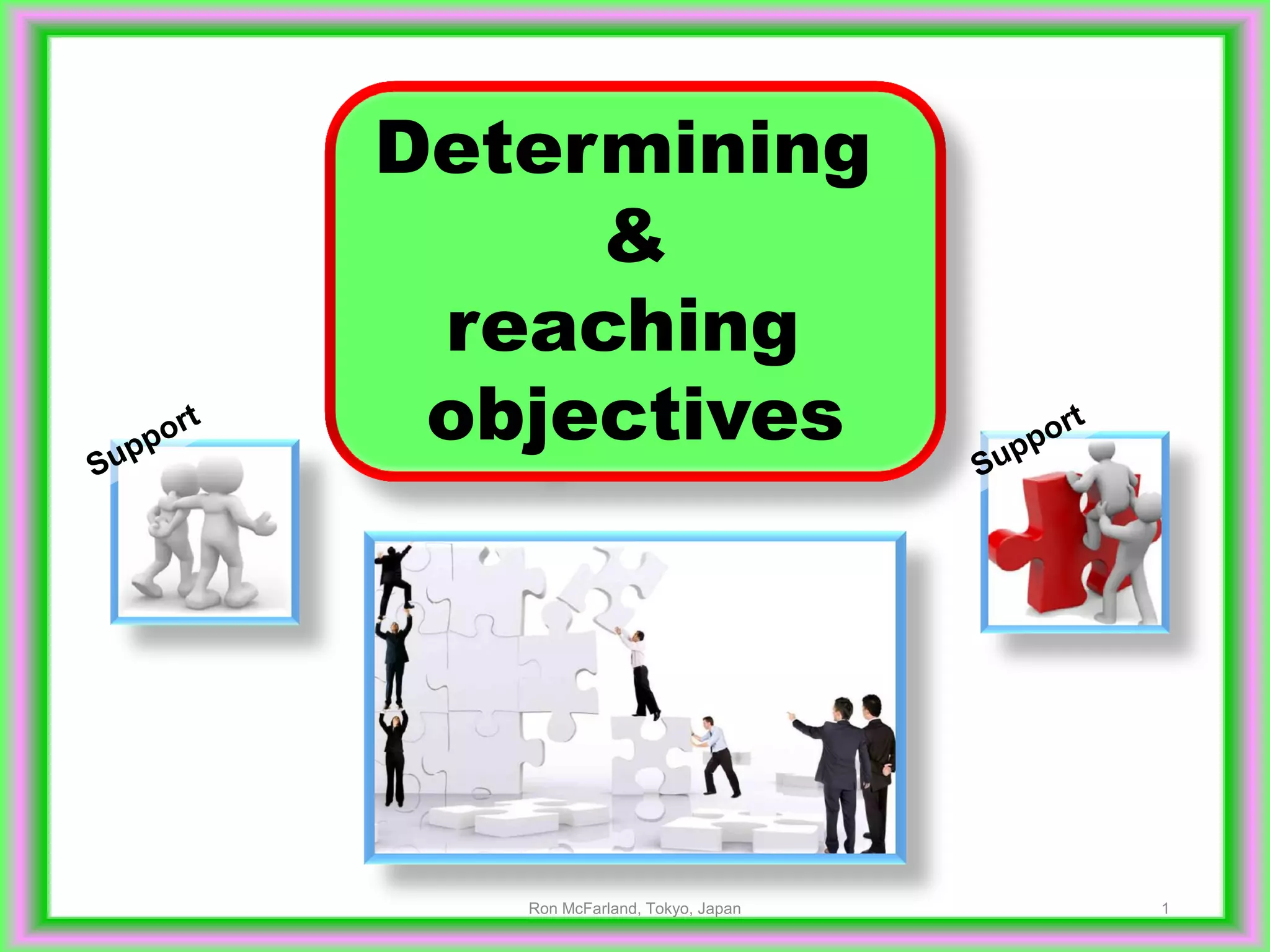 Determining
&
reaching
objectives

Support

Support

Ron McFarland, Tokyo, Japan

1